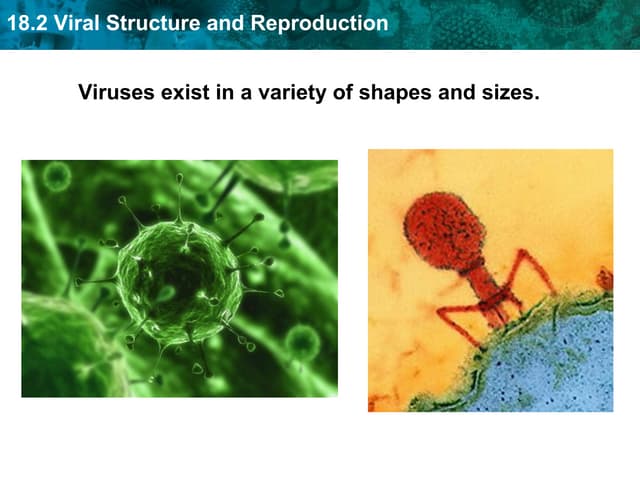 18.2 Viral Structure and Reproduction

Viruses exist in a variety of shapes and sizes.